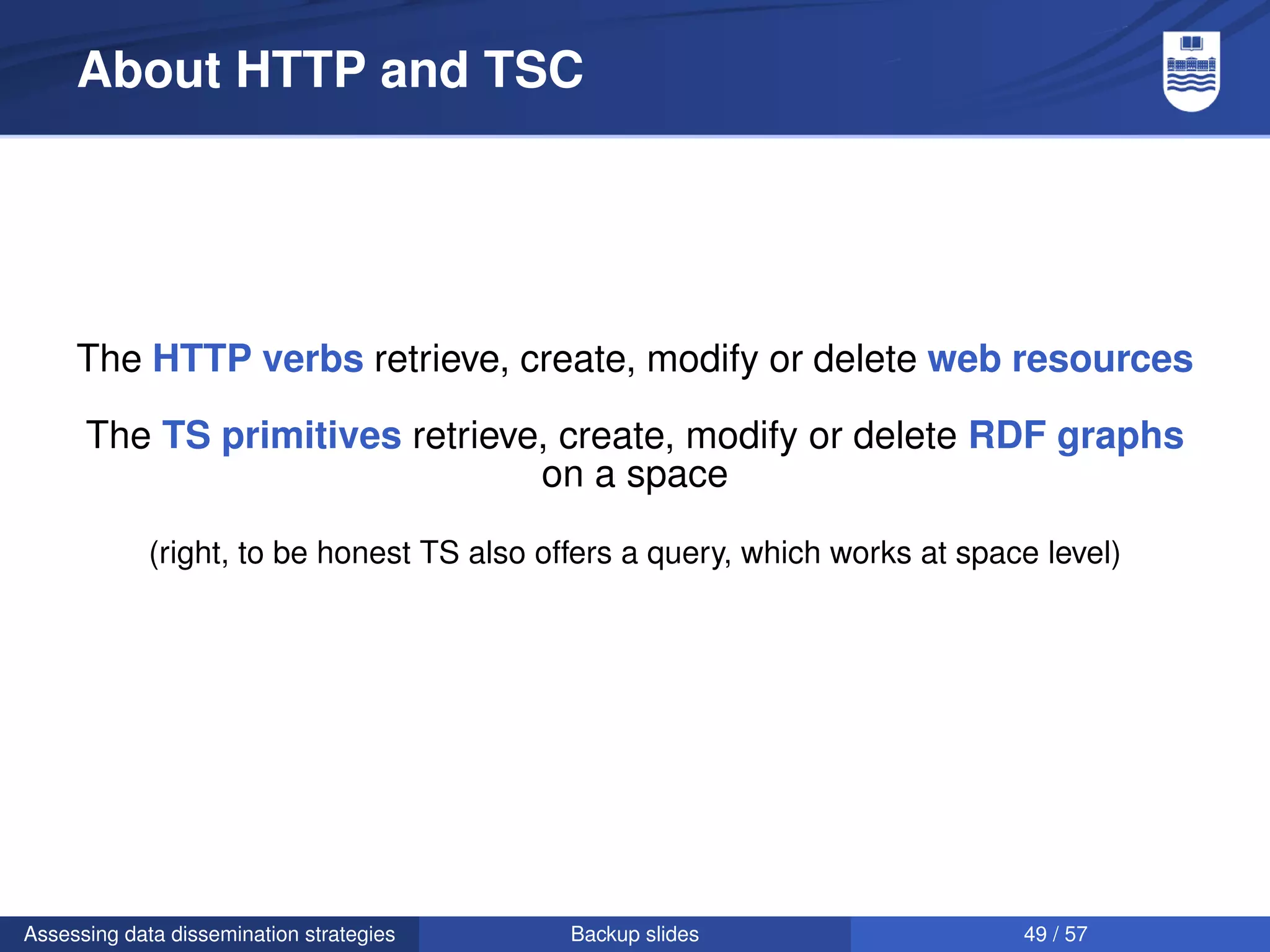 About HTTP and TSC

The HTTP verbs retrieve, create, modify or delete web resources

The TS primitives retrieve, create, modify or delete RDF graphs on a space

(right, to be honest TS also offers a query, which works at space level)

Assessing data dissemination strategies
Backup slides
49 / 57